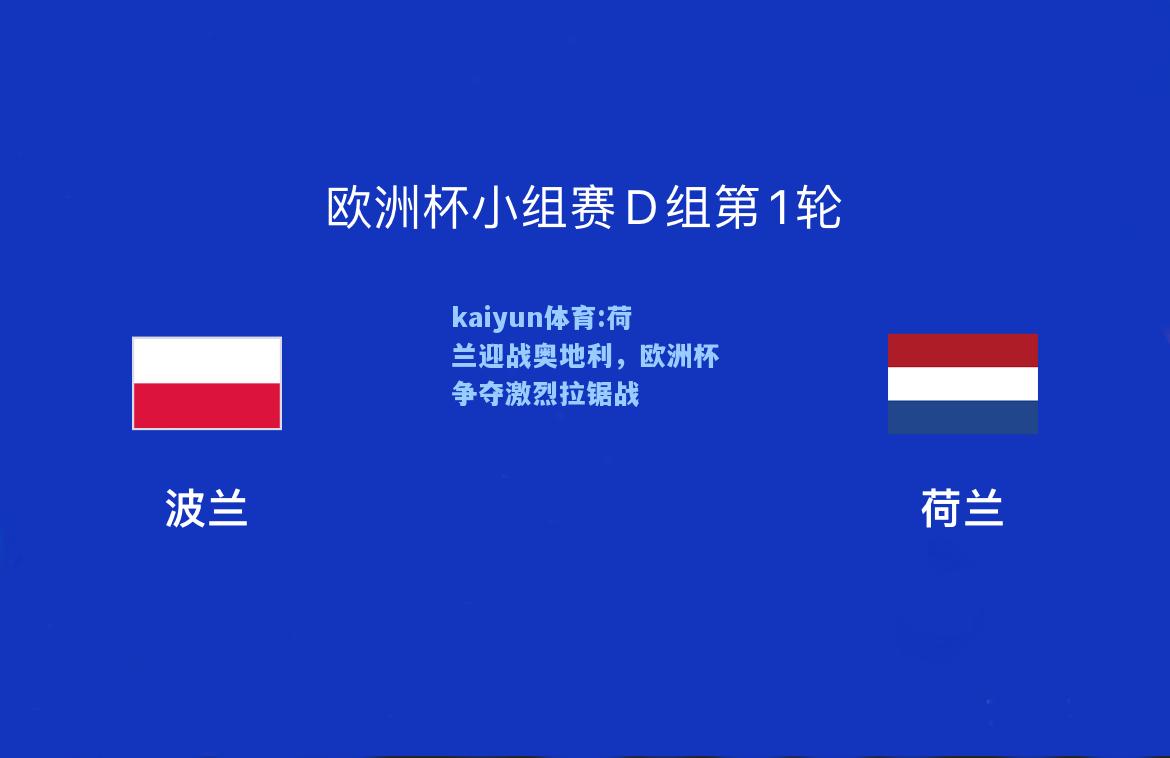 欧洲杯小组赛D组第1轮

kaiyun体育:荷兰迎战奥地利，欧洲杯争夺激烈拉锯战

波兰

荷兰